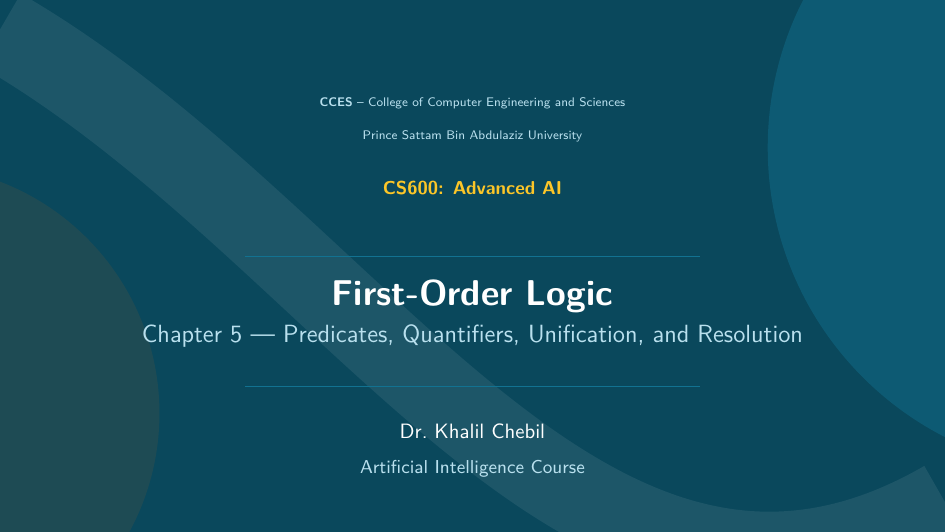 CCES – College of Computer Engineering and Sciences

Prince Sattam Bin Abdulaziz University

CS600: Advanced AI

First-Order Logic

Chapter 5 — Predicates, Quantifiers, Unification, and Resolution

Dr. Khalil Chebil

Artificial Intelligence Course